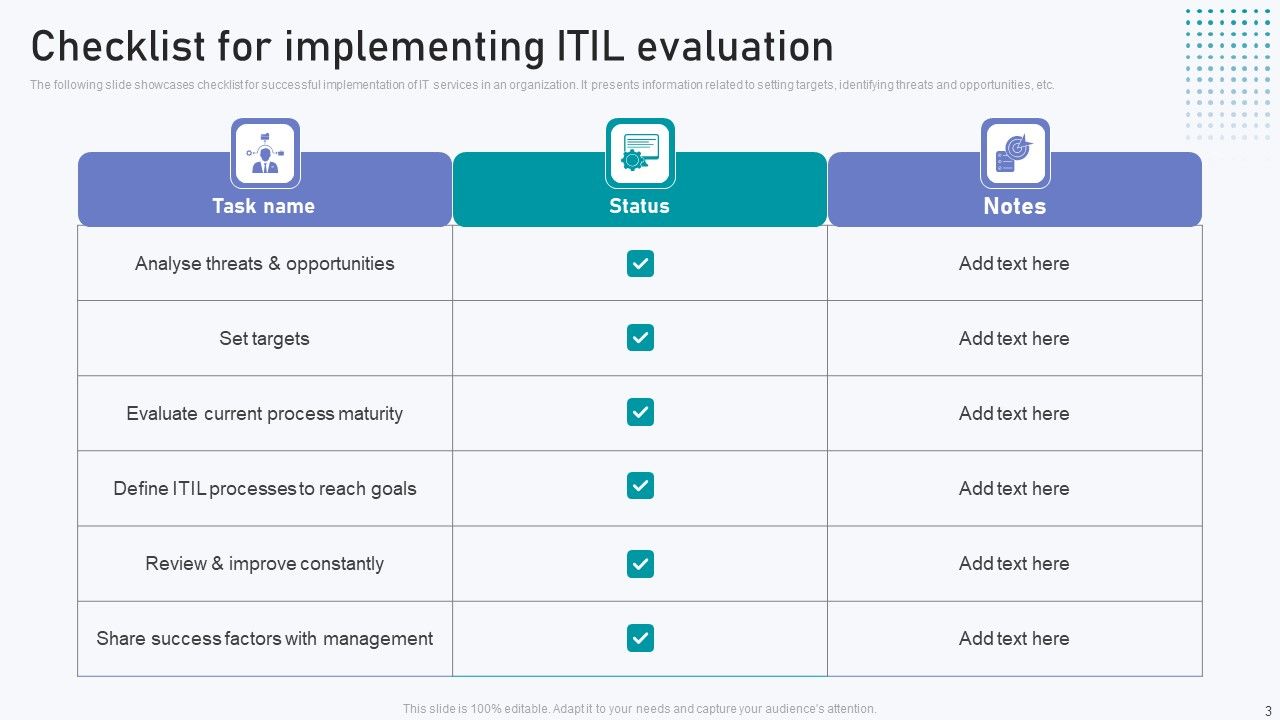 Checklist for implementing ITIL evaluation

The following slide showcases checklist for successful implementation of IT services in an organization. It presents information related to setting targets, identifying threats and opportunities, etc.

| Task name | Status | Notes |
|---|---|---|
| Analyse threats & opportunities | ✓ | Add text here |
| Set targets | ✓ | Add text here |
| Evaluate current process maturity | ✓ | Add text here |
| Define ITIL processes to reach goals | ✓ | Add text here |
| Review & improve constantly | ✓ | Add text here |
| Share success factors with management | ✓ | Add text here |

This slide is 100% editable. Adapt it to your needs and capture your audience's attention.

3